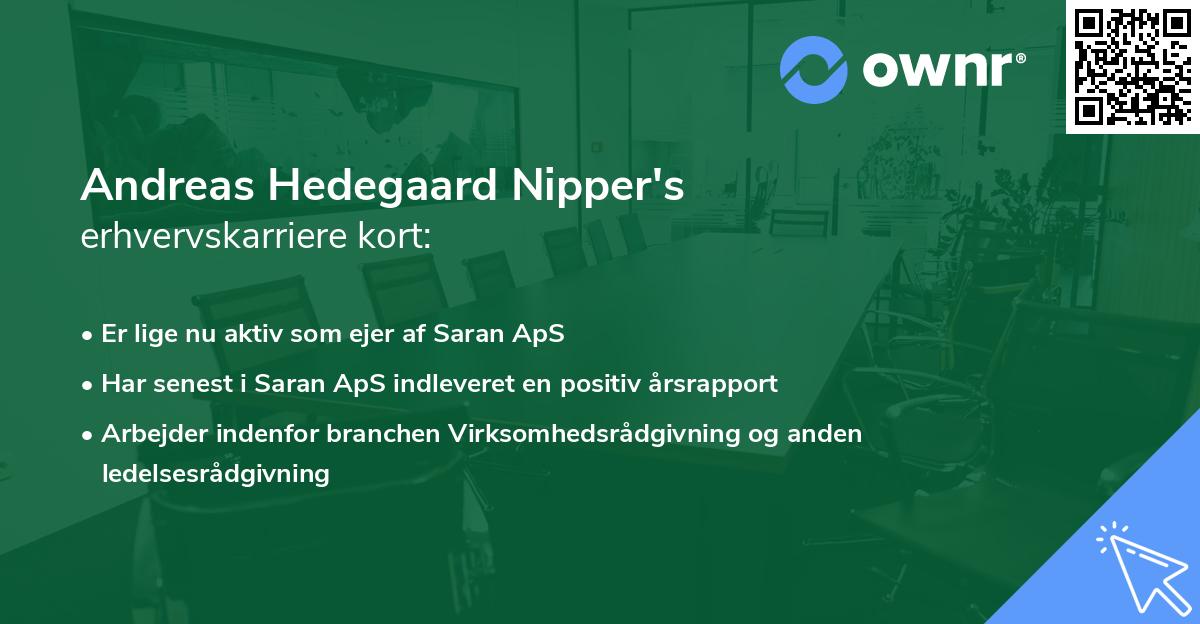 ownr®

Andreas Hedegaard Nipper's
erhvervskarriere kort:

• Er lige nu aktiv som ejer af Saran ApS
• Har senest i Saran ApS indleveret en positiv årsrapport
• Arbejder indenfor branchen Virksomhedsrådgivning og anden ledelsesrådgivning